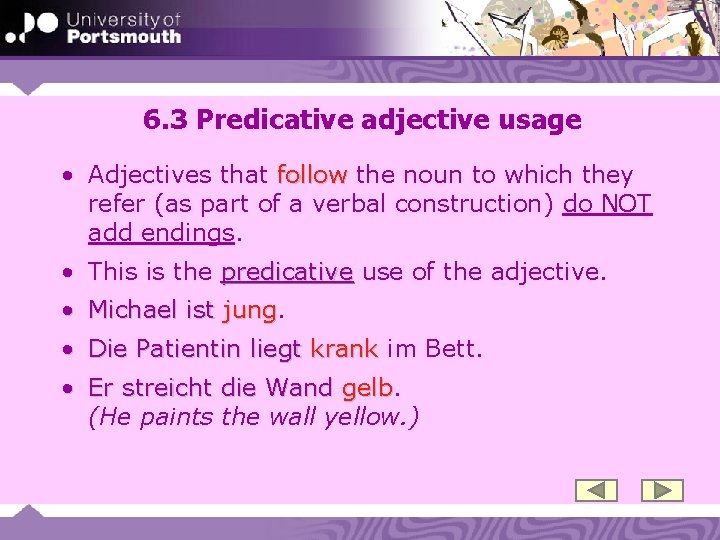 University of Portsmouth

6.3 Predicative adjective usage

• Adjectives that follow the noun to which they refer (as part of a verbal construction) do NOT add endings.

• This is the predicative use of the adjective.

• Michael ist jung.

• Die Patientin liegt krank im Bett.

• Er streicht die Wand gelb.
(He paints the wall yellow.)